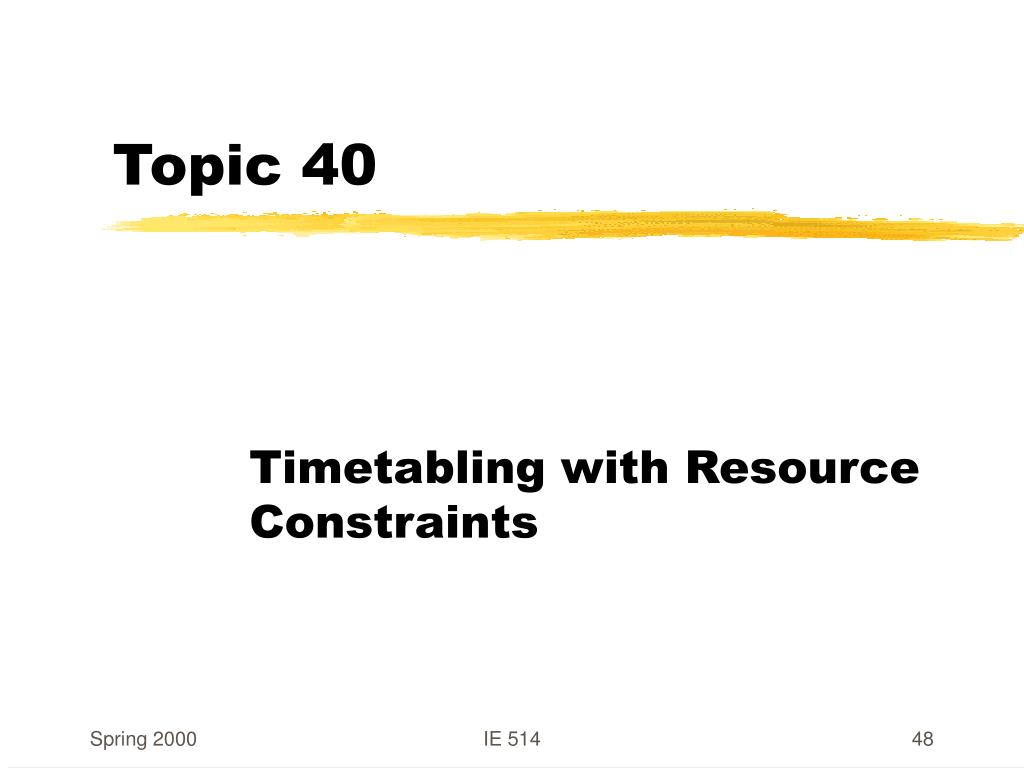 Topic 40

Timetabling with Resource Constraints

Spring 2000

IE 514

48